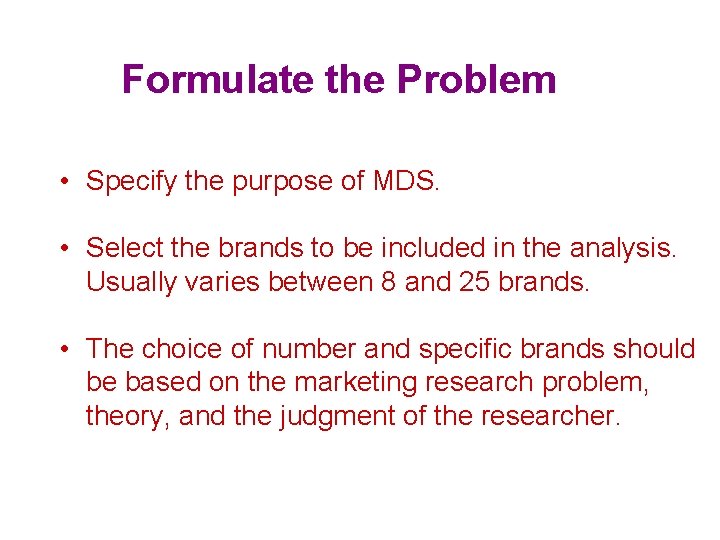 Formulate the Problem

• Specify the purpose of MDS.

• Select the brands to be included in the analysis. Usually varies between 8 and 25 brands.

• The choice of number and specific brands should be based on the marketing research problem, theory, and the judgment of the researcher.